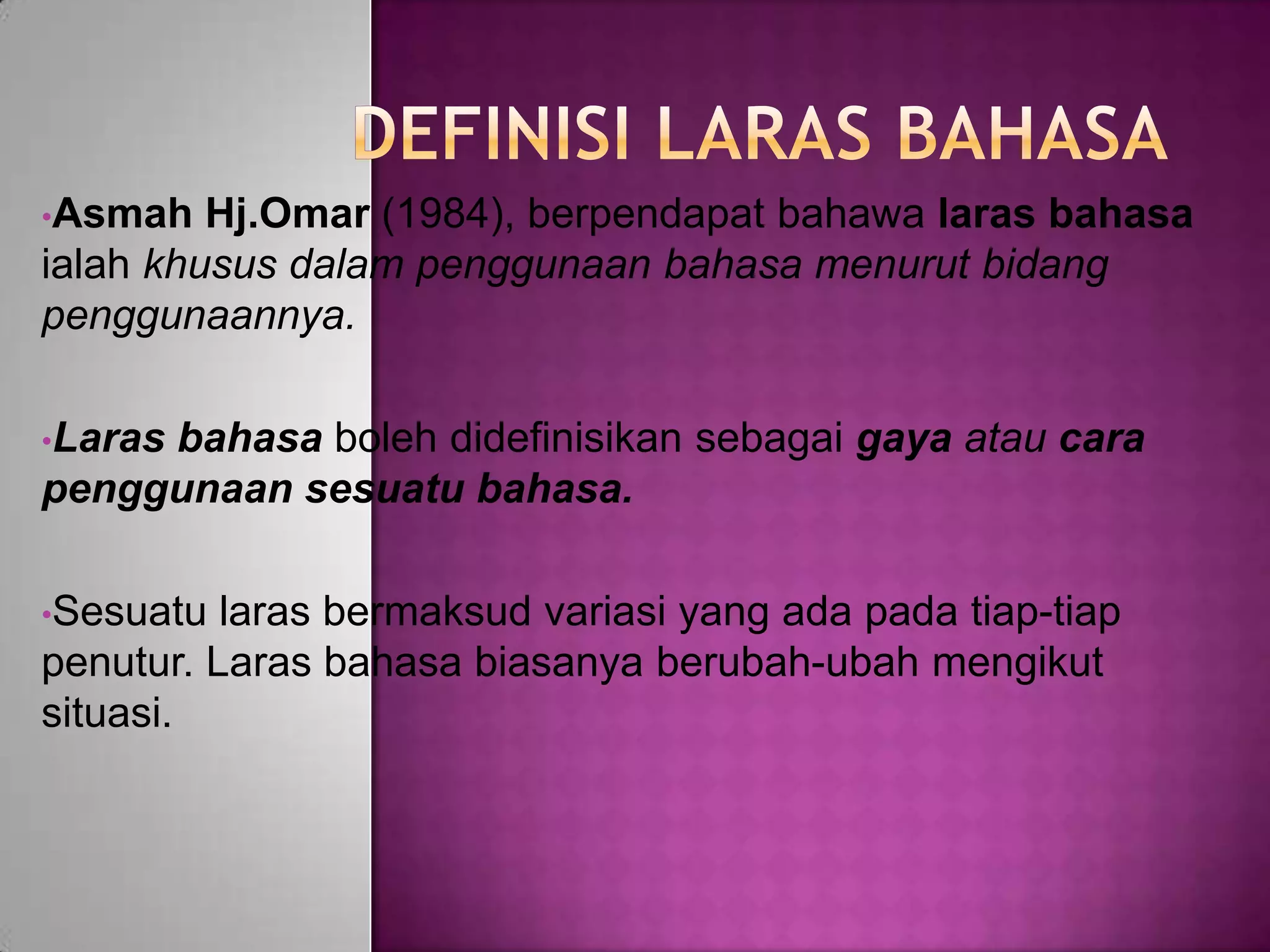 DEFINISI LARAS BAHASA

•Asmah Hj.Omar (1984), berpendapat bahawa laras bahasa ialah khusus dalam penggunaan bahasa menurut bidang penggunaannya.

•Laras bahasa boleh didefinisikan sebagai gaya atau cara penggunaan sesuatu bahasa.

•Sesuatu laras bermaksud variasi yang ada pada tiap-tiap penutur. Laras bahasa biasanya berubah-ubah mengikut situasi.